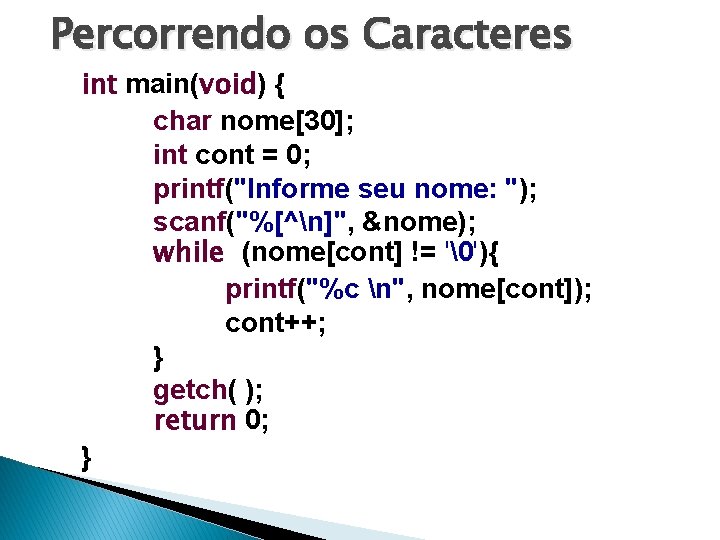 Percorrendo os Caracteres

int main(void) {
char nome[30];
int cont = 0;
printf("Informe seu nome: ");
scanf("%[^\n]", &nome);
while (nome[cont] != '\0'){
printf("%c \n", nome[cont]);
cont++;
}
getch( );
return 0;
}